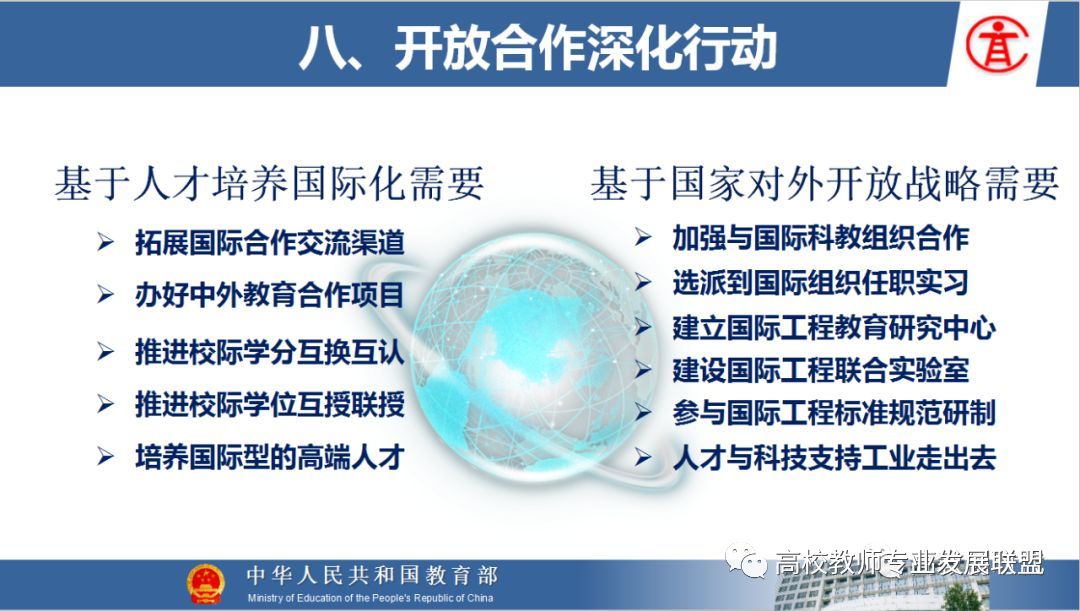 八、开放合作深化行动

基于人才培养国际化需要

➢ 拓展国际合作交流渠道
➢ 办好中外教育合作项目
➢ 推进校际学分互换互认
➢ 推进校际学位互授联授
➢ 培养国际型的高端人才

基于国家对外开放战略需要

➢ 加强与国际科教组织合作
➢ 选派到国际组织任职实习
➢ 建立国际工程教育研究中心
➢ 建设国际工程联合实验室
➢ 参与国际工程标准规范研制
➢ 人才与科技支持工业走出去

中华人民共和国教育部
Ministry of Education of the People's Republic of China

高校教师专业发展联盟